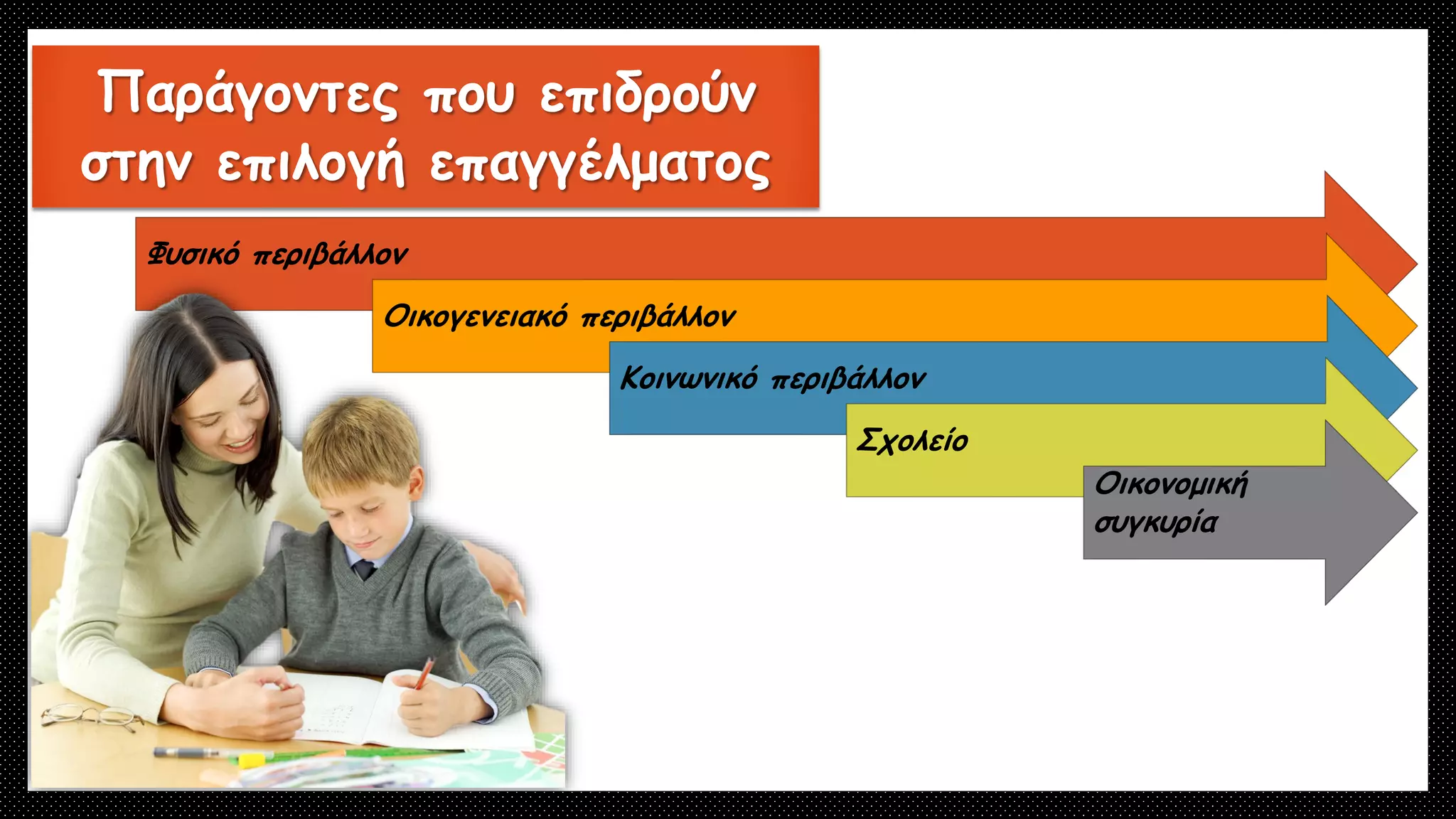 Παράγοντες που επιδρούν στην επιλογή επαγγέλματος

Φυσικό περιβάλλον

Οικογενειακό περιβάλλον

Κοινωνικό περιβάλλον

Σχολείο

Οικονομική συγκυρία